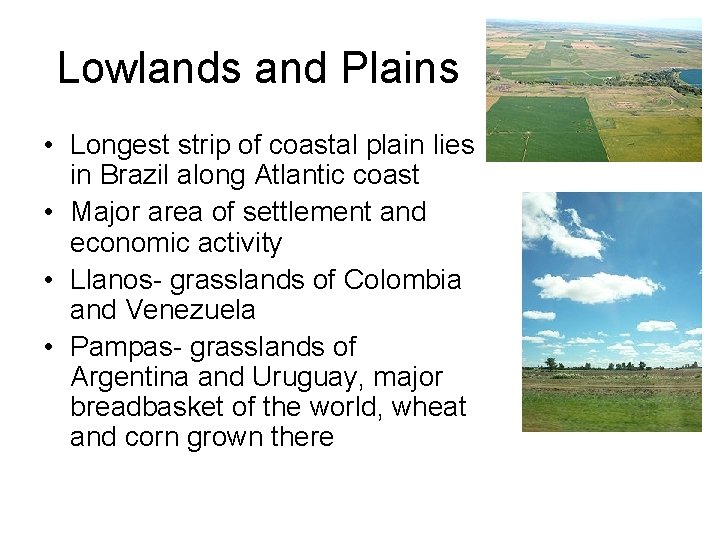 Lowlands and Plains

• Longest strip of coastal plain lies in Brazil along Atlantic coast
• Major area of settlement and economic activity
• Llanos- grasslands of Colombia and Venezuela
• Pampas- grasslands of Argentina and Uruguay, major breadbasket of the world, wheat and corn grown there